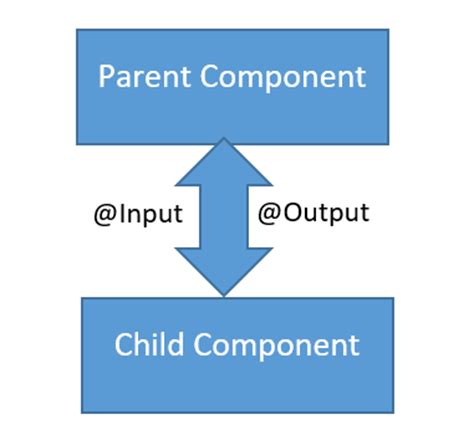 Parent Component

@Input

@Output

Child Component